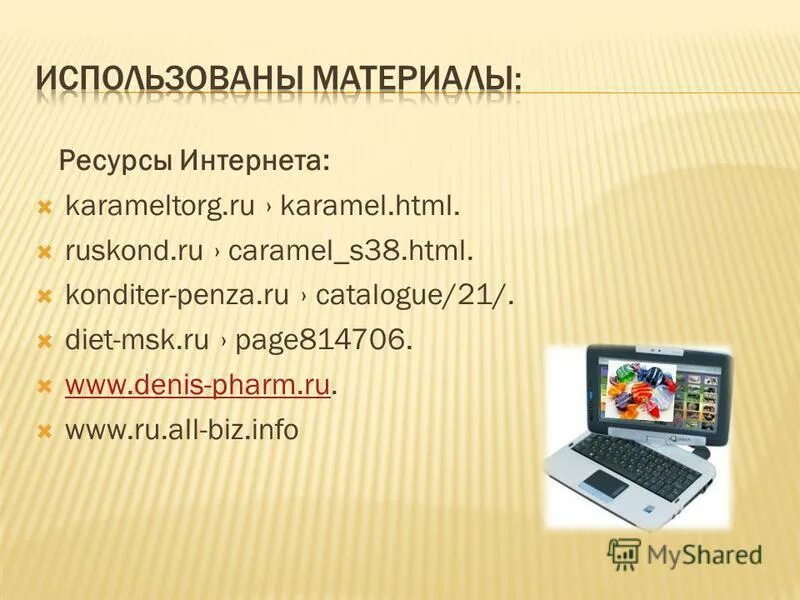 ИСПОЛЬЗОВАНЫ МАТЕРИАЛЫ:

Ресурсы Интернета:

karameltorg.ru › karamel.html.
ruskond.ru › caramel_s38.html.
konditer-penza.ru › catalogue/21/.
diet-msk.ru › page814706.
www.denis-pharm.ru.
www.ru.all-biz.info

MyShared